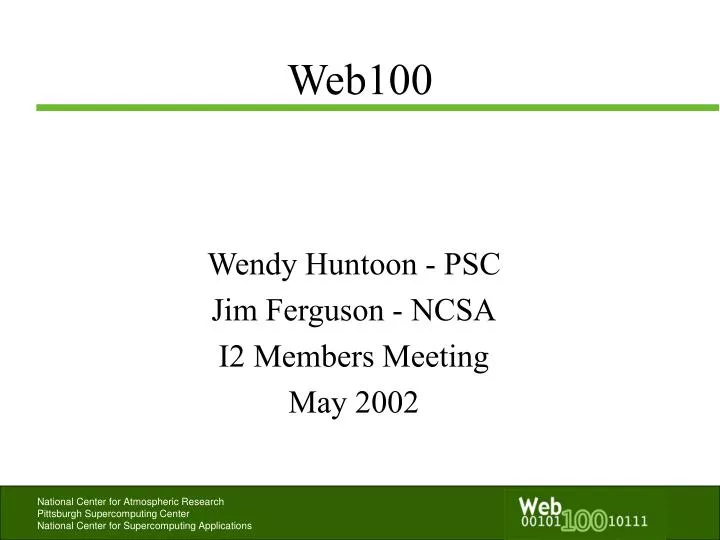 Web100

Wendy Huntoon - PSC
Jim Ferguson - NCSA
I2 Members Meeting
May 2002

National Center for Atmospheric Research
Pittsburgh Supercomputing Center
National Center for Supercomputing Applications

Web
00101 100 10111